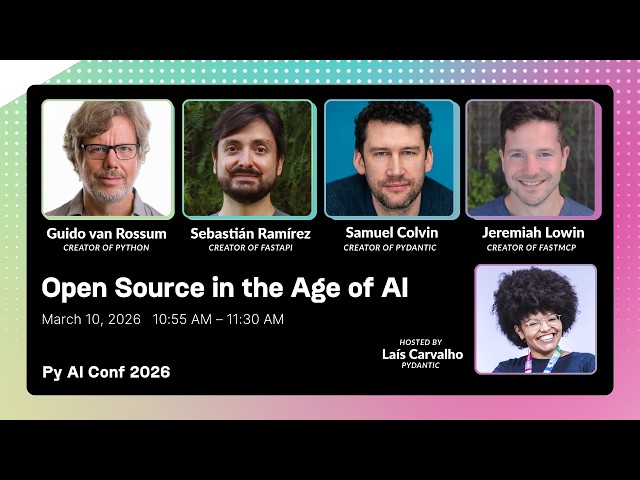 Guido van Rossum
CREATOR OF PYTHON

Sebastián Ramírez
CREATOR OF FASTAPI

Samuel Colvin
CREATOR OF PYDANTIC

Jeremiah Lowin
CREATOR OF FASTMCP

Open Source in the Age of AI

March 10, 2026 10:55 AM – 11:30 AM

HOSTED BY
Laís Carvalho
PYDANTIC

Py AI Conf 2026